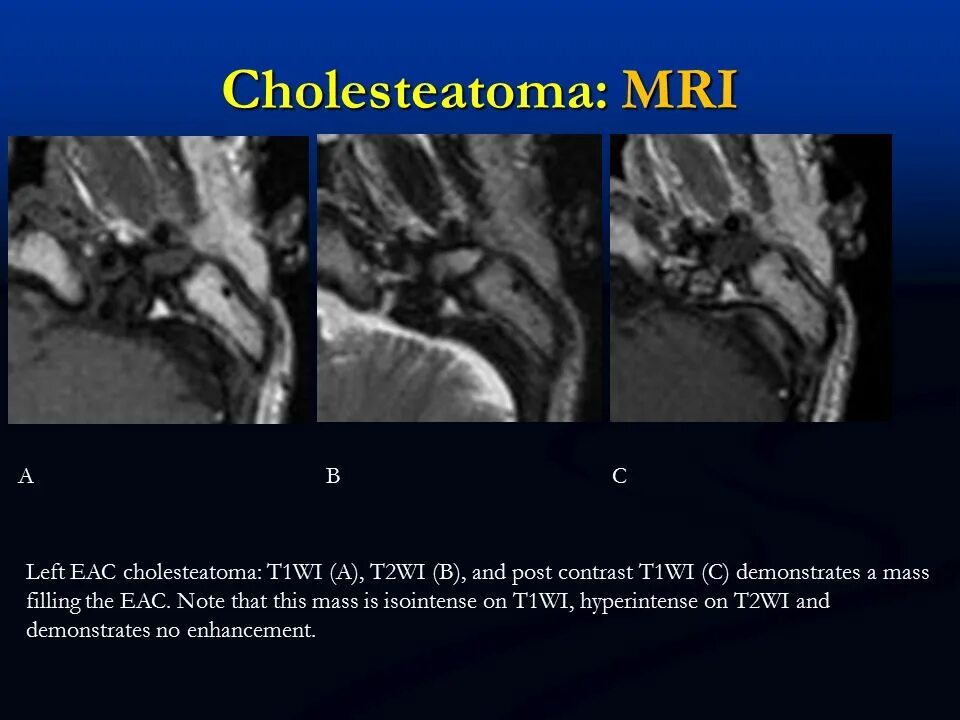 Cholesteatoma: MRI

A

B

C

Left EAC cholesteatoma: T1WI (A), T2WI (B), and post contrast T1WI (C) demonstrates a mass filling the EAC. Note that this mass is isointense on T1WI, hyperintense on T2WI and demonstrates no enhancement.